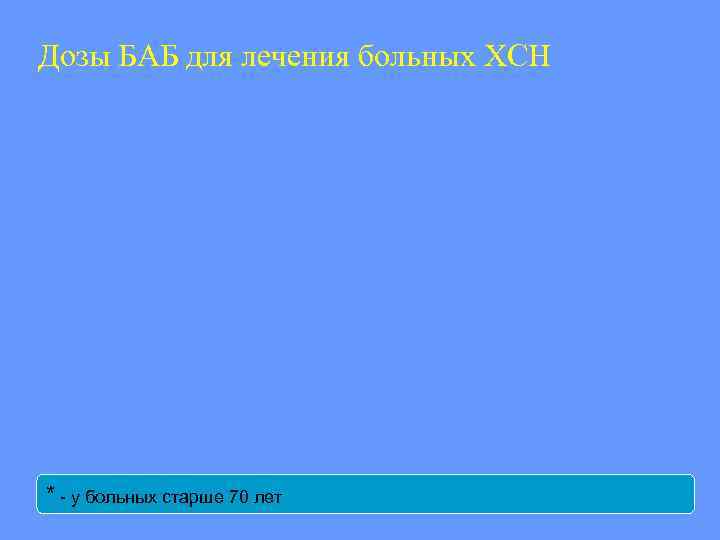 Дозы БАБ для лечения больных ХСН

* - у больных старше 70 лет